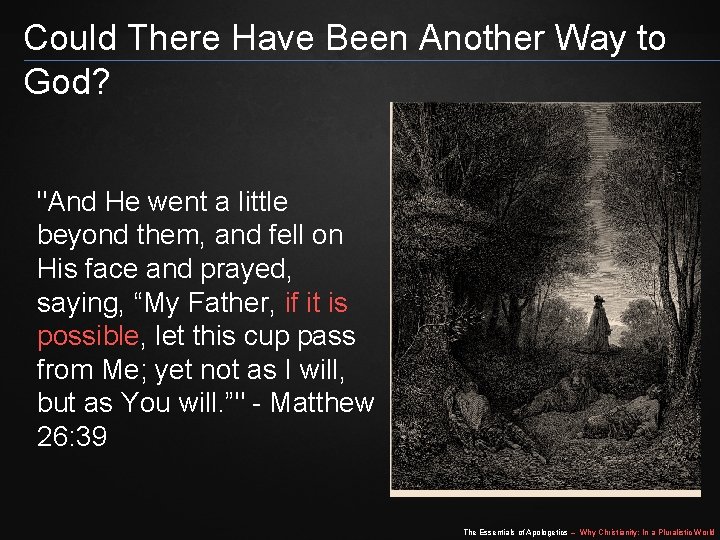 Could There Have Been Another Way to God?

"And He went a little beyond them, and fell on His face and prayed, saying, “My Father, if it is possible, let this cup pass from Me; yet not as I will, but as You will.”" - Matthew 26:39

The Essentials of Apologetics – Why Christianity: In a Pluralistic World